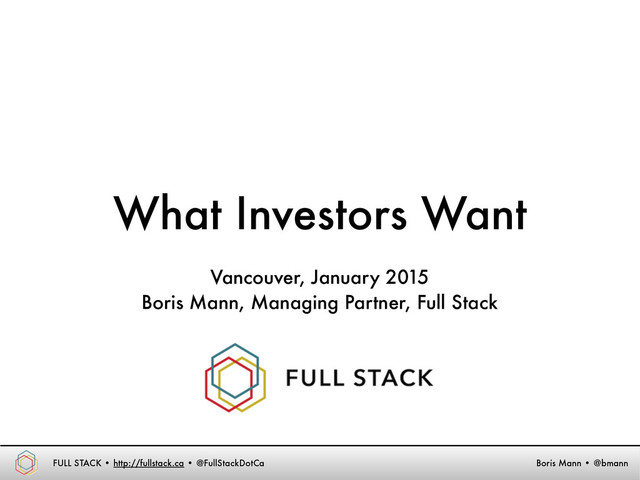 What Investors Want

Vancouver, January 2015
Boris Mann, Managing Partner, Full Stack

FULL STACK

FULL STACK • http://fullstack.ca • @FullStackDotCa

Boris Mann • @bmann